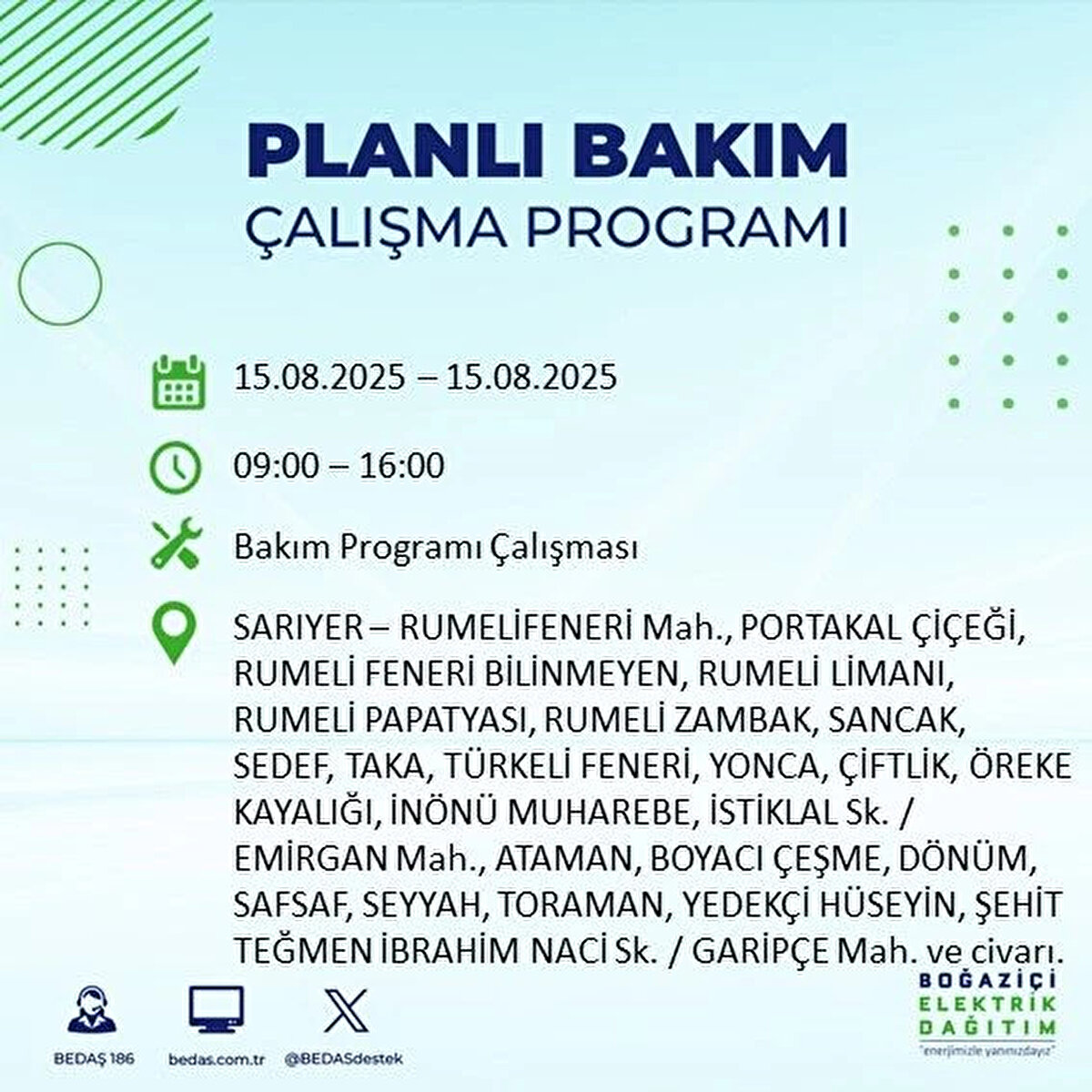 PLANLI BAKIM
ÇALIŞMA PROGRAMI

15.08.2025 – 15.08.2025

09:00 – 16:00

Bakım Programı Çalışması

SARIYER – RUMELİFENERİ Mah., PORTAKAL ÇİÇEĞİ, RUMELİ FENERİ BİLİNMEYEN, RUMELİ LİMANI, RUMELİ PAPATYASI, RUMELİ ZAMBAK, SANCAK, SEDEF, TAKA, TÜRKELİ FENERİ, YONCA, ÇİFTLİK, ÖREKE KAYALIĞI, İNÖNÜ MUHAREBE, İSTİKLAL Sk. / EMİRGAN Mah., ATAMAN, BOYACI ÇEŞME, DÖNÜM, SAFSAF, SEYYAH, TORAMAN, YEDEKÇİ HÜSEYİN, ŞEHİT TEĞMEN İBRAHİM NACİ Sk. / GARİPÇE Mah. ve civarı.

BEDAŞ 186
bedas.com.tr
@BEDASdestek

BOĞAZİÇİ ELEKTRİK DAĞITIM
"enerjimizle yanınızdayız"